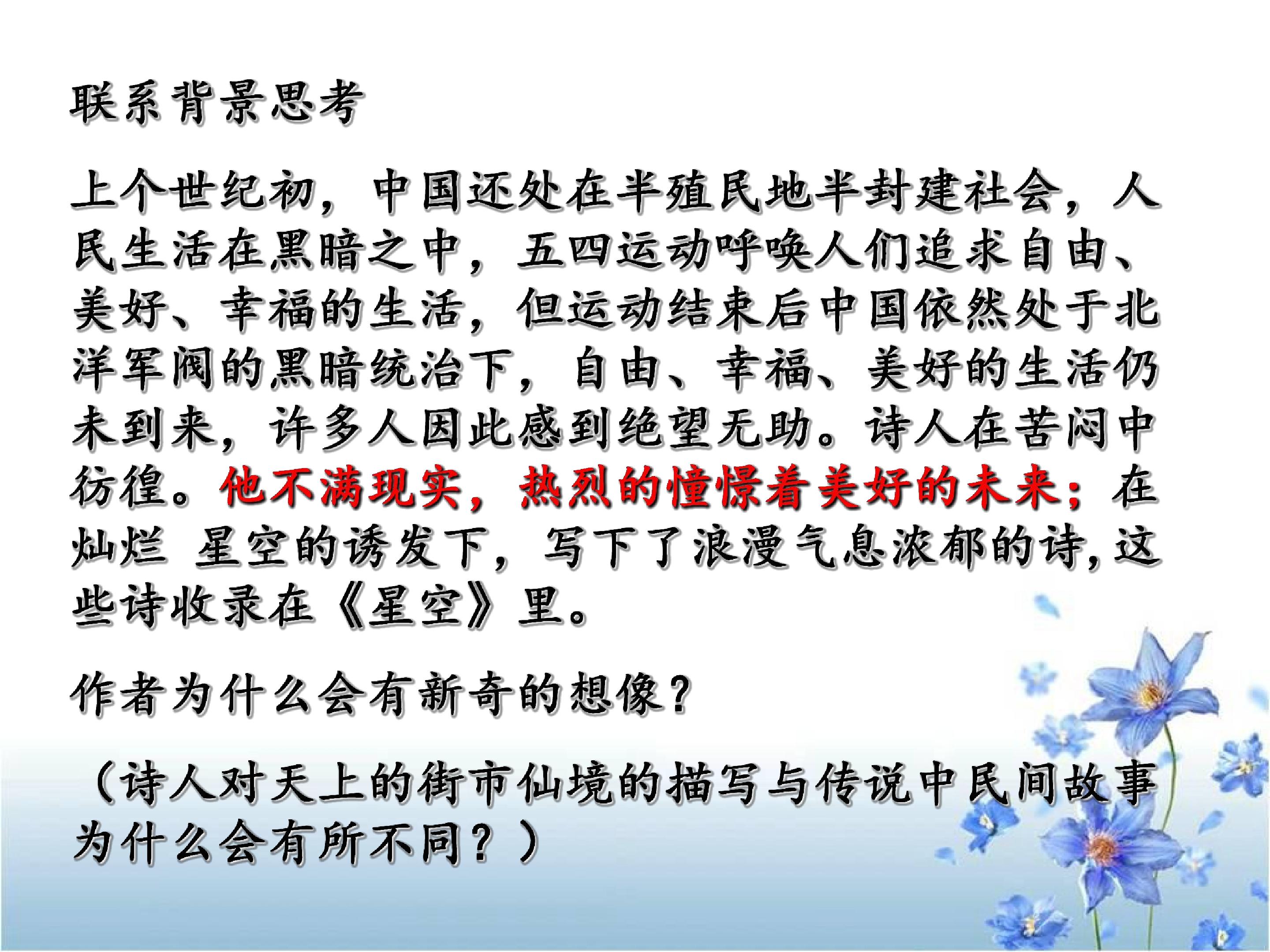 联系背景思考

上个世纪初，中国还处在半殖民地半封建社会，人民生活在黑暗之中，五四运动呼唤人们追求自由、美好、幸福的生活，但运动结束后中国依然处于北洋军阀的黑暗统治下，自由、幸福、美好的生活仍未到来，许多人因此感到绝望无助。诗人在苦闷中彷徨。他不满现实，热烈的憧憬着美好的未来；在灿烂 星空的诱发下，写下了浪漫气息浓郁的诗，这些诗收录在《星空》里。

作者为什么会有新奇的想像？

（诗人对天上的街市仙境的描写与传说中民间故事为什么会有所不同？）